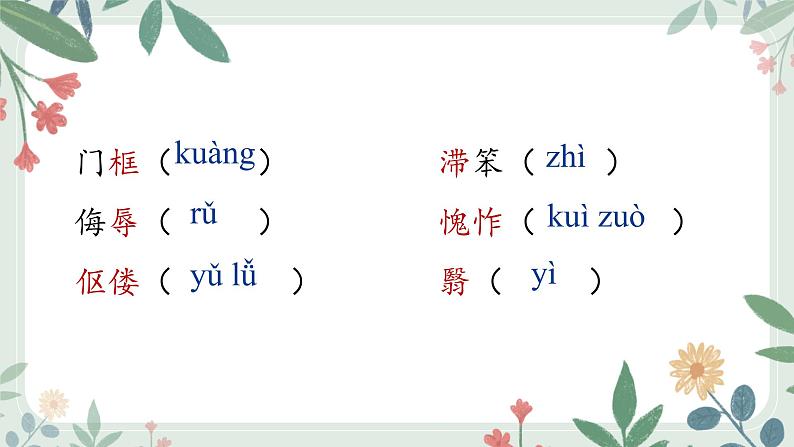 门框（kuàng）
侮辱（ rǔ ）
伛偻（ yǔ lǚ ）

滞笨（ zhì ）
愧怍（ kuì zuò ）
翳（ yì ）